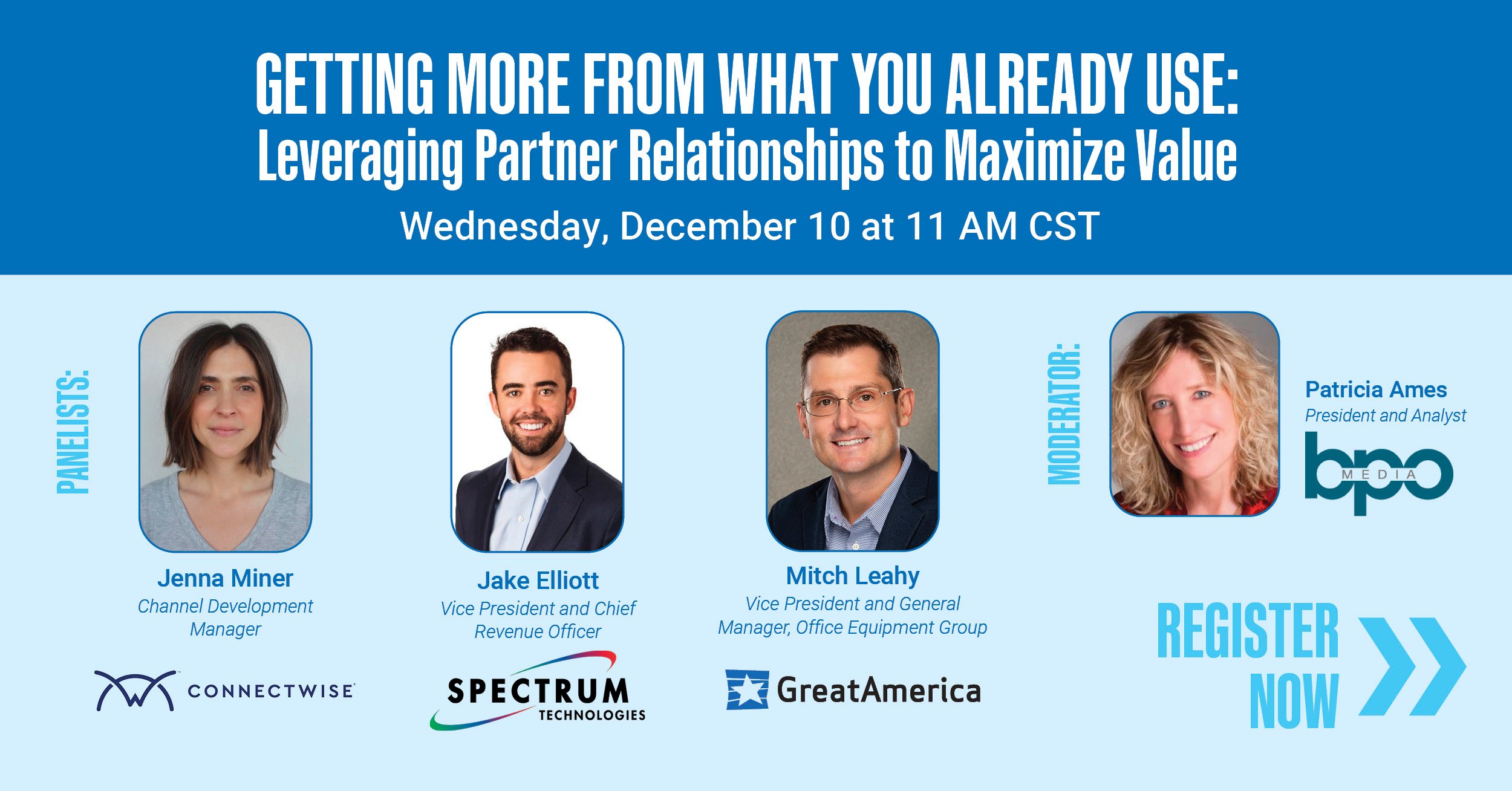 GETTING MORE FROM WHAT YOU ALREADY USE:
Leveraging Partner Relationships to Maximize Value
Wednesday, December 10 at 11 AM CST

PANELISTS:

Jenna Miner
Channel Development Manager
CONNECTWISE

Jake Elliott
Vice President and Chief Revenue Officer
SPECTRUM TECHNOLOGIES

Mitch Leahy
Vice President and General Manager, Office Equipment Group
GreatAmerica

MODERATOR:

Patricia Ames
President and Analyst
bpo MEDIA

REGISTER NOW